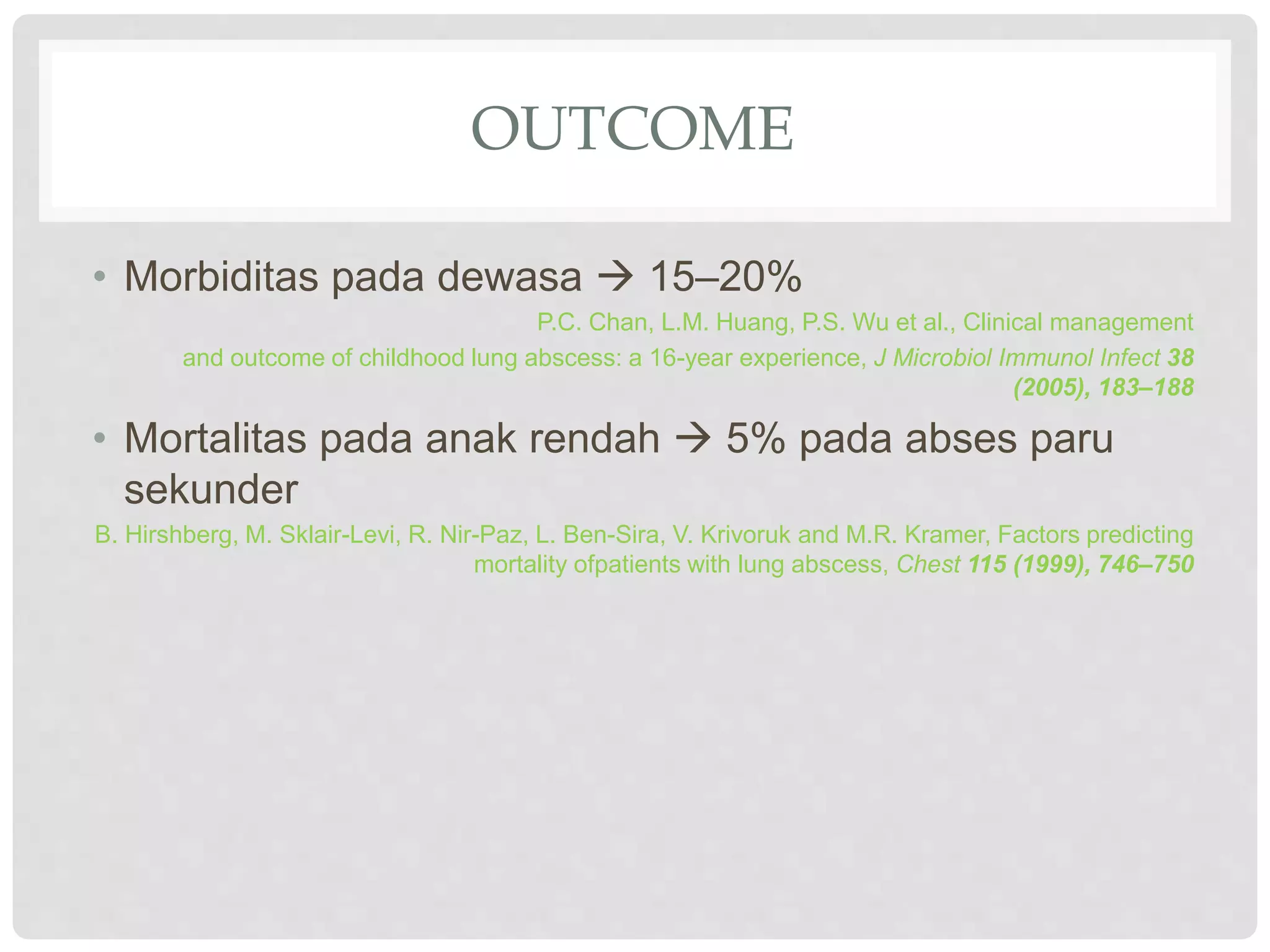 OUTCOME

• Morbiditas pada dewasa → 15–20%

P.C. Chan, L.M. Huang, P.S. Wu et al., Clinical management and outcome of childhood lung abscess: a 16-year experience, J Microbiol Immunol Infect 38 (2005), 183–188

• Mortalitas pada anak rendah → 5% pada abses paru sekunder

B. Hirshberg, M. Sklair-Levi, R. Nir-Paz, L. Ben-Sira, V. Krivoruk and M.R. Kramer, Factors predicting mortality ofpatients with lung abscess, Chest 115 (1999), 746–750